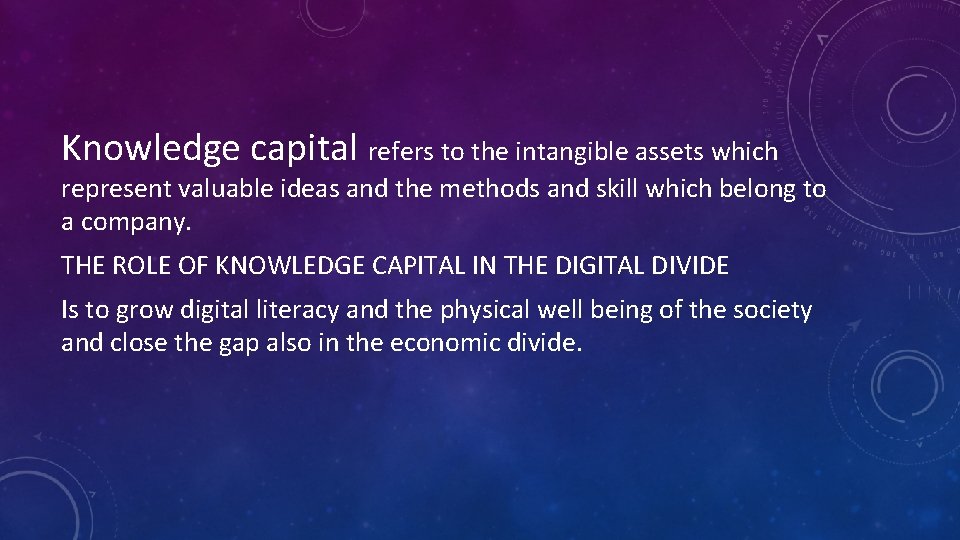 Knowledge capital refers to the intangible assets which represent valuable ideas and the methods and skill which belong to a company.

THE ROLE OF KNOWLEDGE CAPITAL IN THE DIGITAL DIVIDE

Is to grow digital literacy and the physical well being of the society and close the gap also in the economic divide.